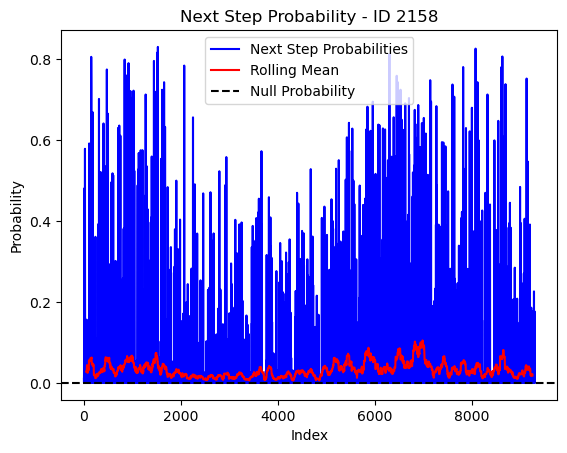 Next Step Probability - ID 2158

Next Step Probabilities
Rolling Mean
Null Probability

Probability

0.8
0.6
0.4
0.2
0.0

0
2000
4000
6000
8000

Index